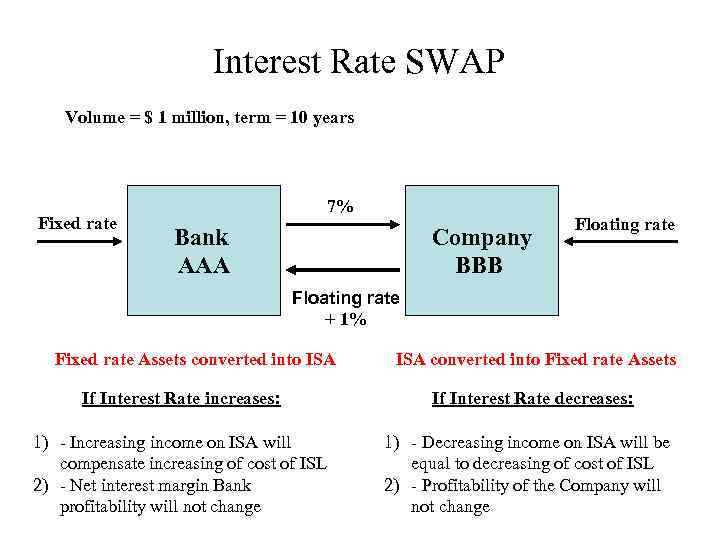 Interest Rate SWAP

Volume = $ 1 million, term = 10 years

Fixed rate

Bank AAA

7%

Floating rate + 1%

Company BBB

Floating rate

Fixed rate Assets converted into ISA

If Interest Rate increases:

1) - Increasing income on ISA will compensate increasing of cost of ISL
2) - Net interest margin Bank profitability will not change

ISA converted into Fixed rate Assets

If Interest Rate decreases:

1) - Decreasing income on ISA will be equal to decreasing of cost of ISL
2) - Profitability of the Company will not change